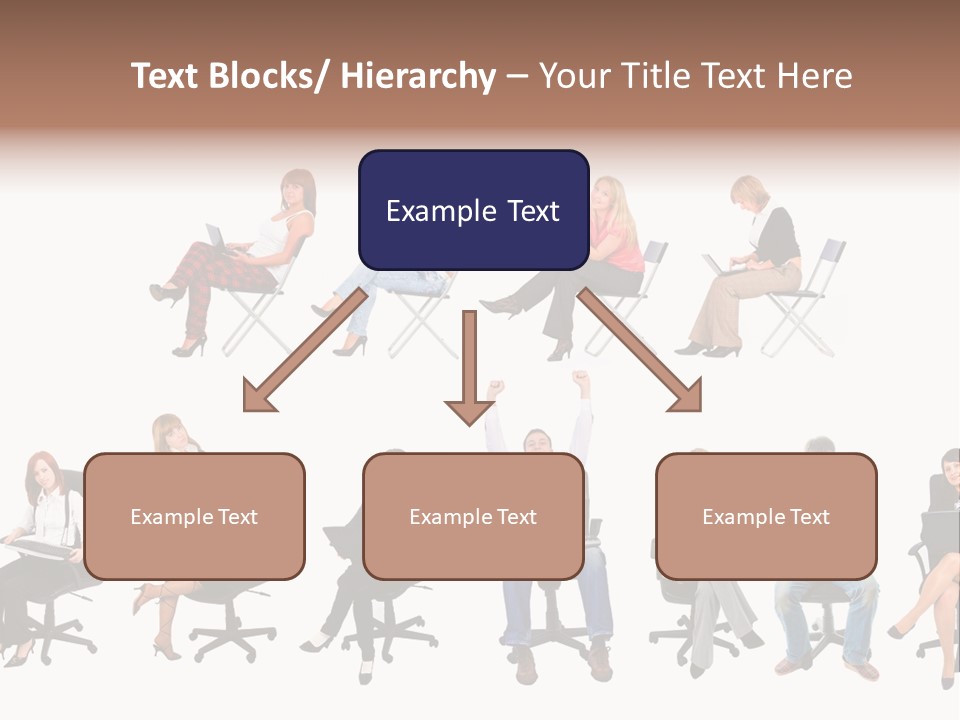 Text Blocks/ Hierarchy – Your Title Text Here

Example Text

Example Text

Example Text

Example Text